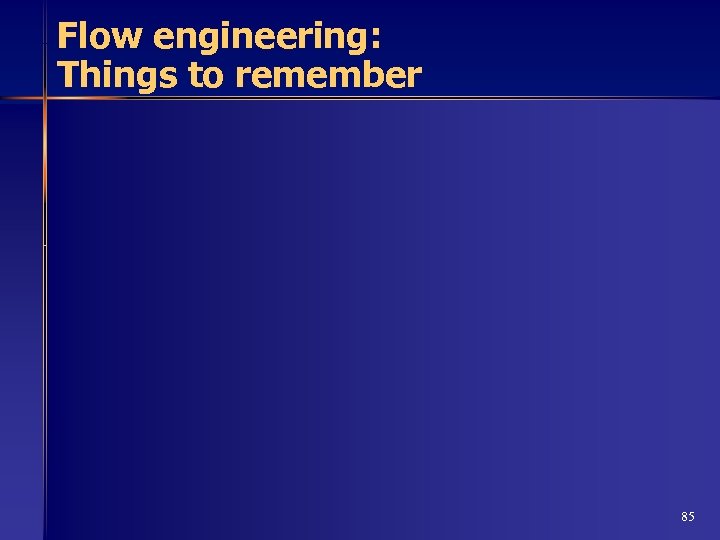 Flow engineering:
Things to remember

85